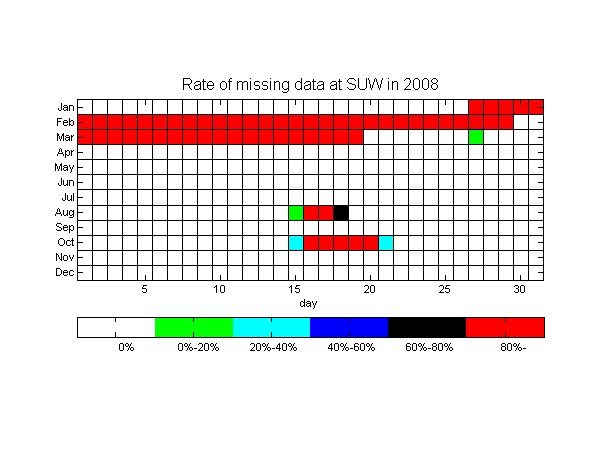 Rate of missing data at SUW in 2008

Jan
Feb
Mar
Apr
May
Jun
Jul
Aug
Sep
Oct
Nov
Dec

5 10 15 20 25 30

day

0% 0%-20% 20%-40% 40%-60% 60%-80% 80%-